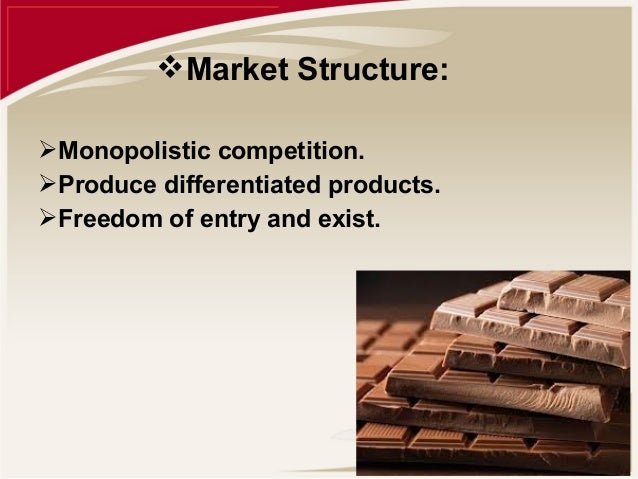 ❖Market Structure:

➢Monopolistic competition.
➢Produce differentiated products.
➢Freedom of entry and exist.